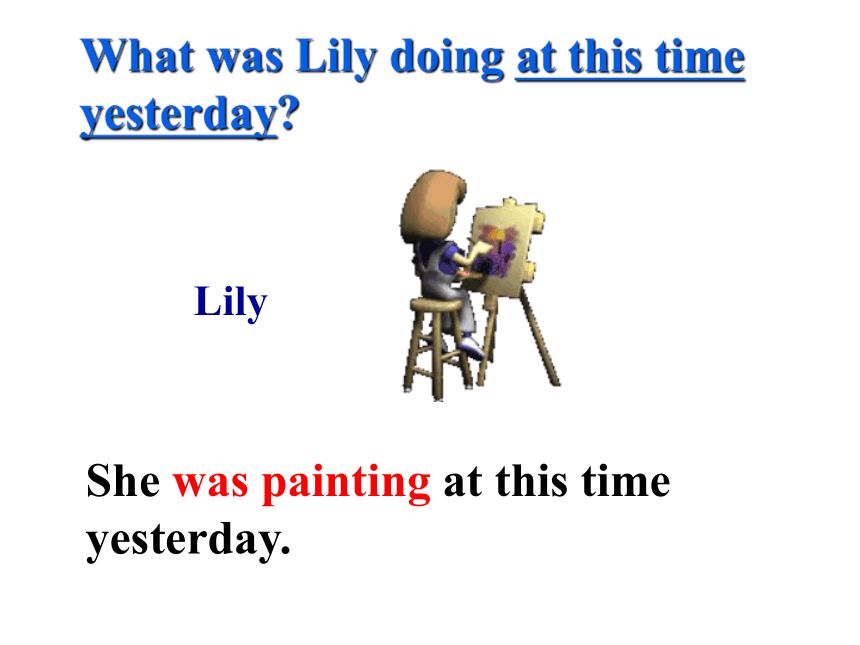 What was Lily doing at this time yesterday?

Lily

She was painting at this time yesterday.